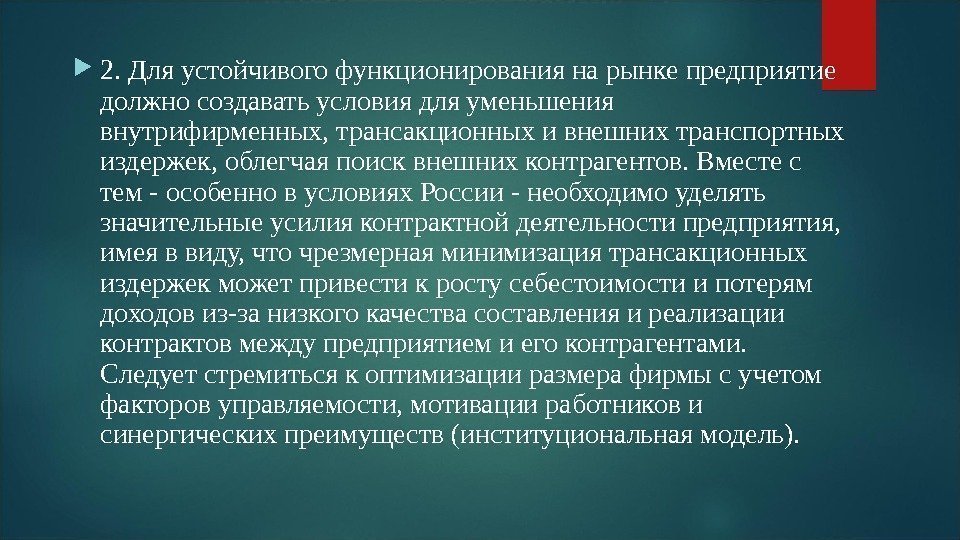 2. Для устойчивого функционирования на рынке предприятие должно создавать условия для уменьшения внутрифирменных, трансакционных и внешних транспортных издержек, облегчая поиск внешних контрагентов. Вместе с тем - особенно в условиях России - необходимо уделять значительные усилия контрактной деятельности предприятия, имея в виду, что чрезмерная минимизация трансакционных издержек может привести к росту себестоимости и потерям доходов из-за низкого качества составления и реализации контрактов между предприятием и его контрагентами. Следует стремиться к оптимизации размера фирмы с учетом факторов управляемости, мотивации работников и синергических преимуществ (институциональная модель).